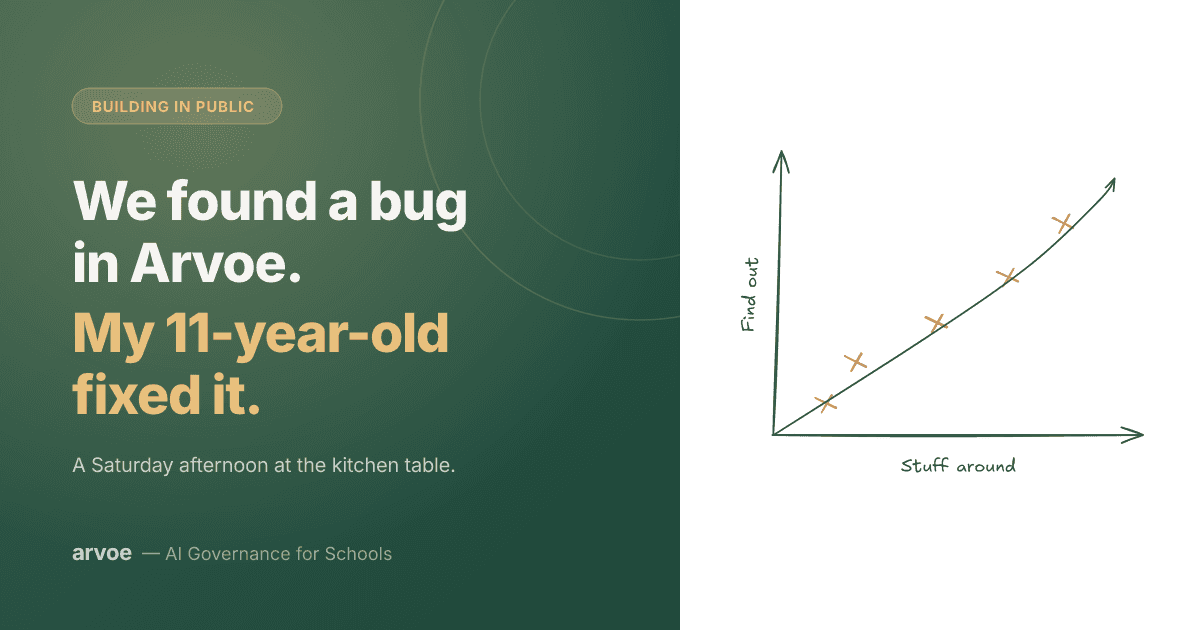 BUILDING IN PUBLIC

We found a bug in Arvoe.

My 11-year-old fixed it.

A Saturday afternoon at the kitchen table.

arvoe — AI Governance for Schools

Find out

Stuff around